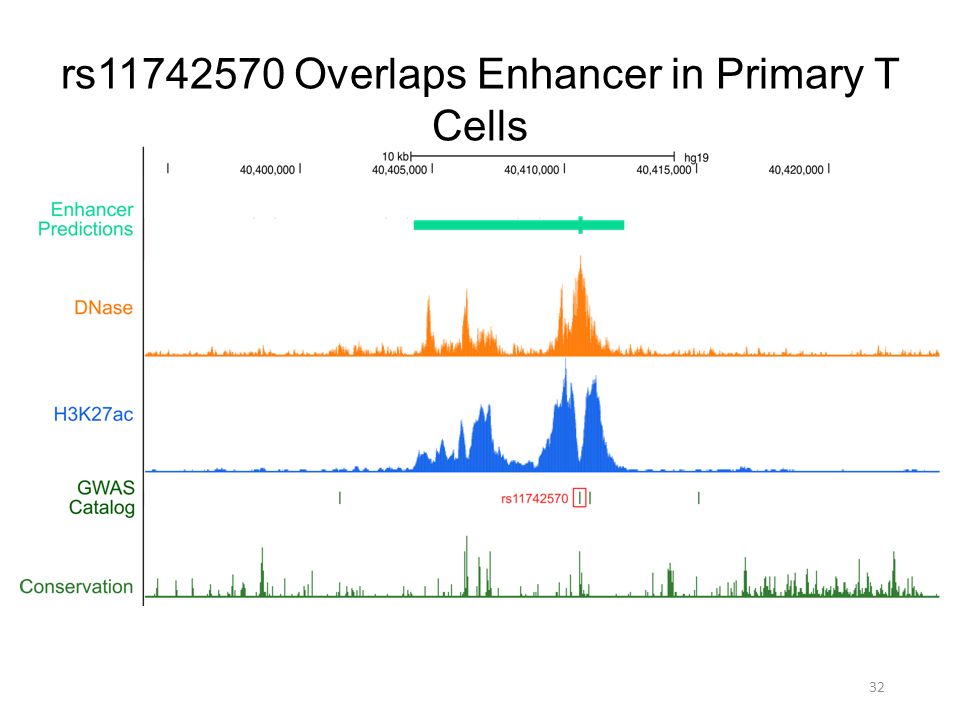 rs11742570 Overlaps Enhancer in Primary T Cells

10 kb
hg19
40,400,000
40,405,000
40,410,000
40,415,000
40,420,000

Enhancer Predictions

DNase

H3K27ac

GWAS Catalog
rs11742570

Conservation

32